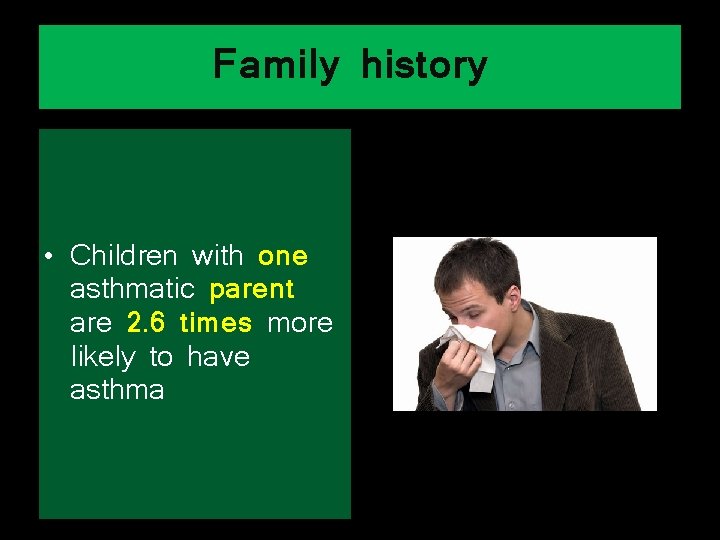 Family history

• Children with one asthmatic parent are 2.6 times more likely to have asthma